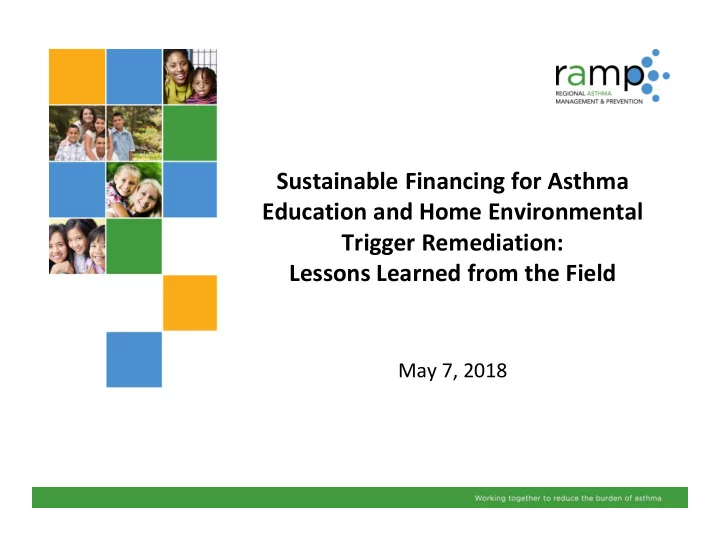 ramp
REGIONAL ASTHMA MANAGEMENT & PREVENTION

Sustainable Financing for Asthma Education and Home Environmental Trigger Remediation: Lessons Learned from the Field

May 7, 2018

Working together to reduce the burden of asthma